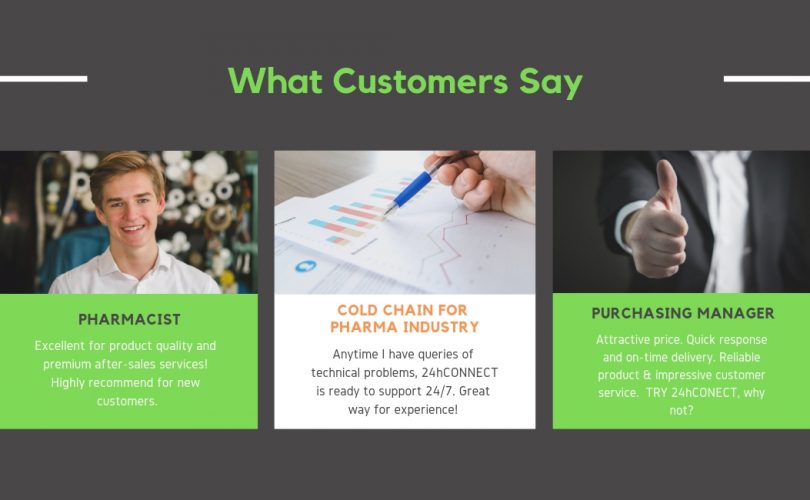 What Customers Say

PHARMACIST

Excellent for product quality and premium after-sales services! Highly recommend for new customers.

COLD CHAIN FOR PHARMA INDUSTRY

Anytime I have queries of technical problems, 24hCONNECT is ready to support 24/7. Great way for experience!

PURCHASING MANAGER

Attractive price. Quick response and on-time delivery. Reliable product & impressive customer service. TRY 24hCONECT, why not?